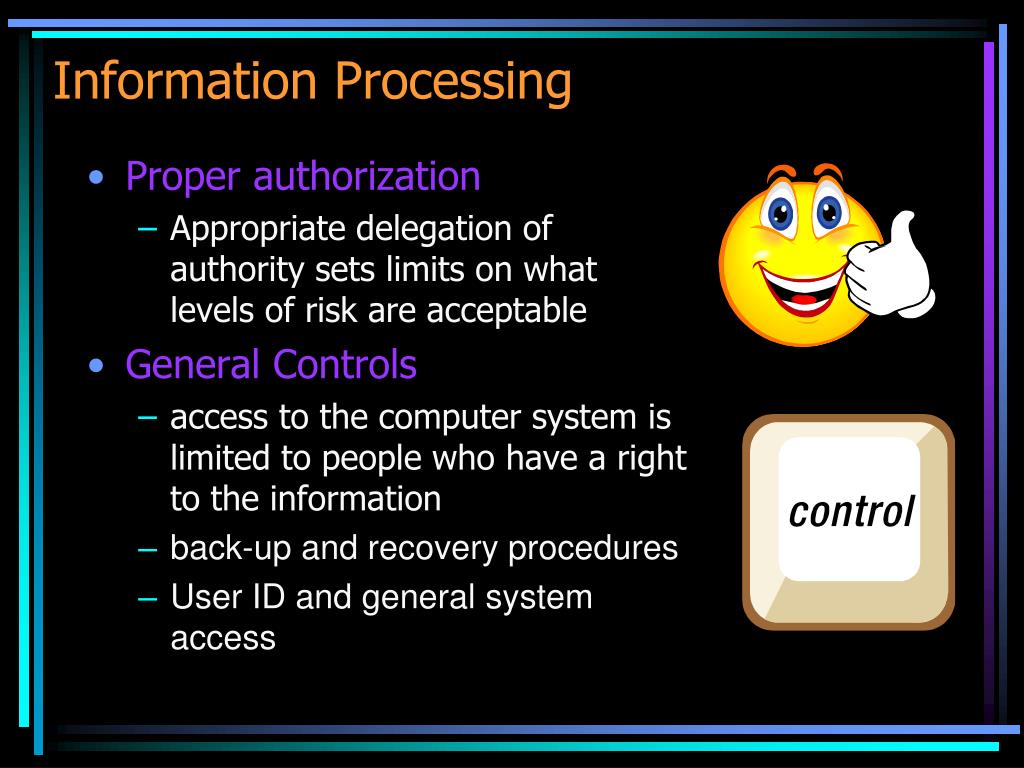 Information Processing

• Proper authorization
– Appropriate delegation of authority sets limits on what levels of risk are acceptable

• General Controls
– access to the computer system is limited to people who have a right to the information
– back-up and recovery procedures
– User ID and general system access

control